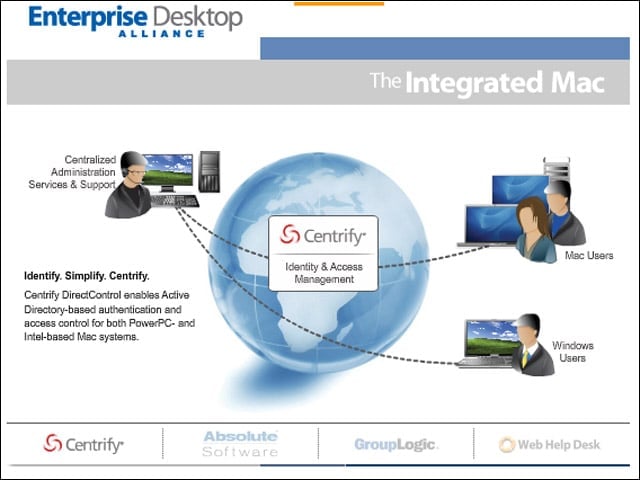 Enterprise Desktop
ALLIANCE

The Integrated Mac

Centralized Administration Services & Support

Centrify

Identity & Access Management

Mac Users

Windows Users

Identify. Simplify. Centrify.

Centrify DirectControl enables Active Directory-based authentication and access control for both PowerPC- and Intel-based Mac systems.

Centrify

Absolute Software

GroupLogic.

Web Help Desk